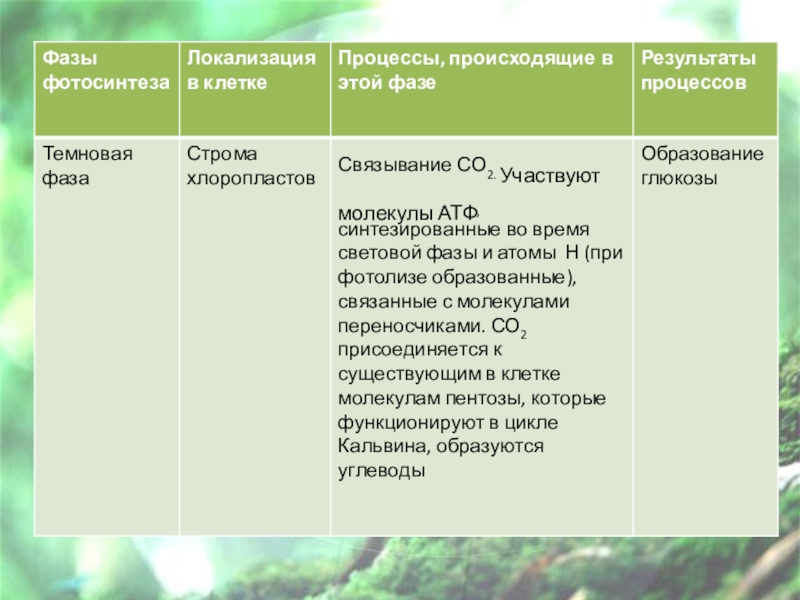 | Фазы фотосинтеза | Локализация в клетке | Процессы, происходящие в этой фазе | Результаты процессов |
|---|---|---|---|
| Темновая фаза | Строма хлоропластов | Связывание $CO_{2.}$ Участвуют молекулы АТФ, синтезированные во время световой фазы и атомы Н (при фотолизе образованные), связанные с молекулами переносчиками. $CO_2$ присоединяется к существующим в клетке молекулам пентозы, которые функционируют в цикле Кальвина, образуются углеводы | Образование глюкозы |